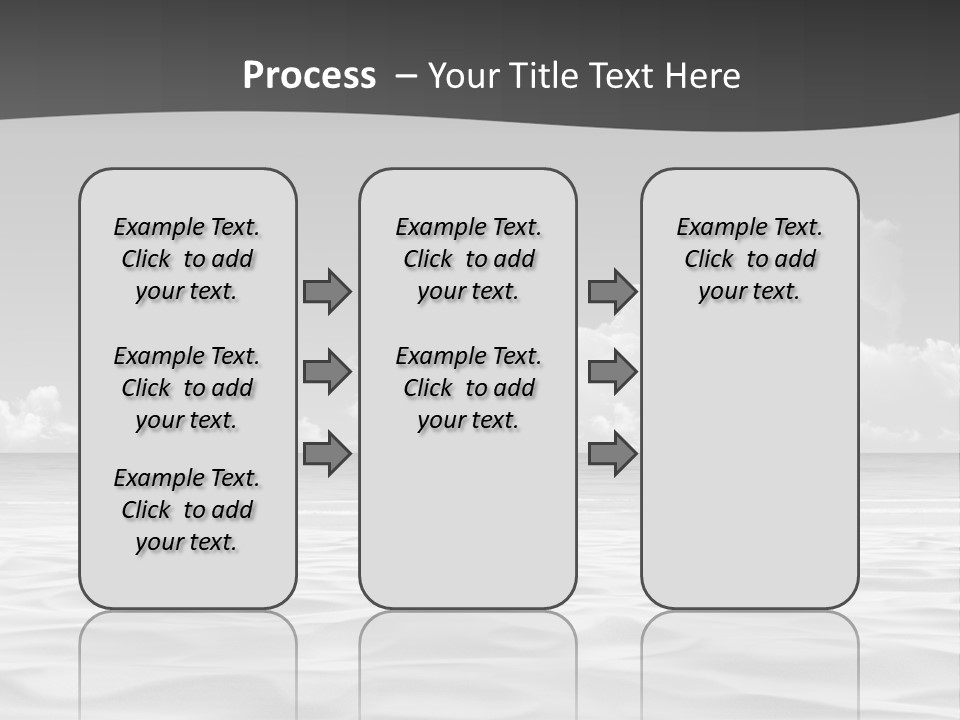 Process – Your Title Text Here

Example Text. Click to add your text.

Example Text. Click to add your text.

Example Text. Click to add your text.

Example Text. Click to add your text.

Example Text. Click to add your text.

Example Text. Click to add your text.